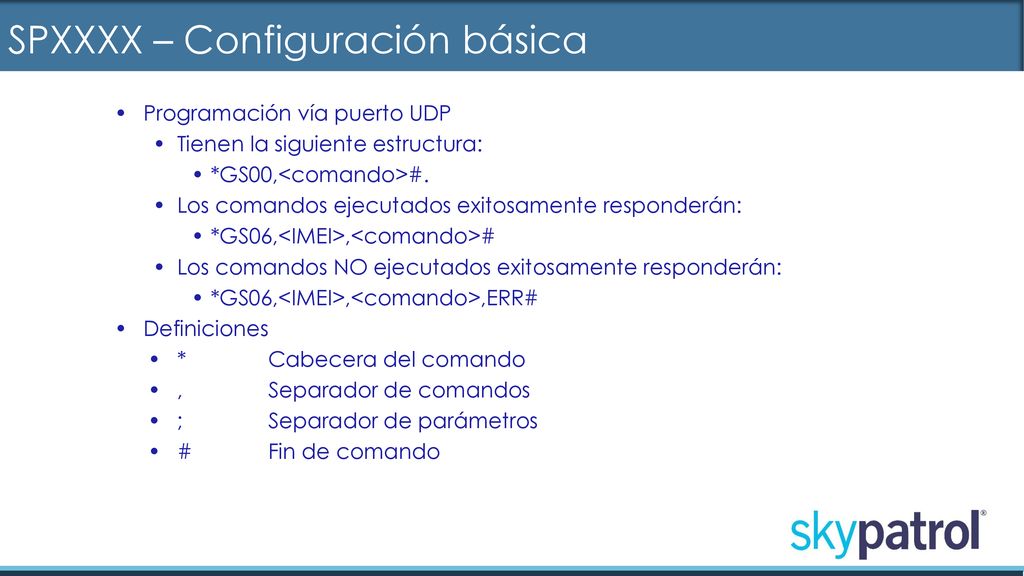 SPXXXX – Configuración básica

• Programación vía puerto UDP
  • Tienen la siguiente estructura:
    • *GS00,<comando>#.
  • Los comandos ejecutados exitosamente responderán:
    • *GS06,<IMEI>,<comando>#
  • Los comandos NO ejecutados exitosamente responderán:
    • *GS06,<IMEI>,<comando>,ERR#
• Definiciones
  • * Cabecera del comando
  • , Separador de comandos
  • ; Separador de parámetros
  • # Fin de comando

skypatrol®